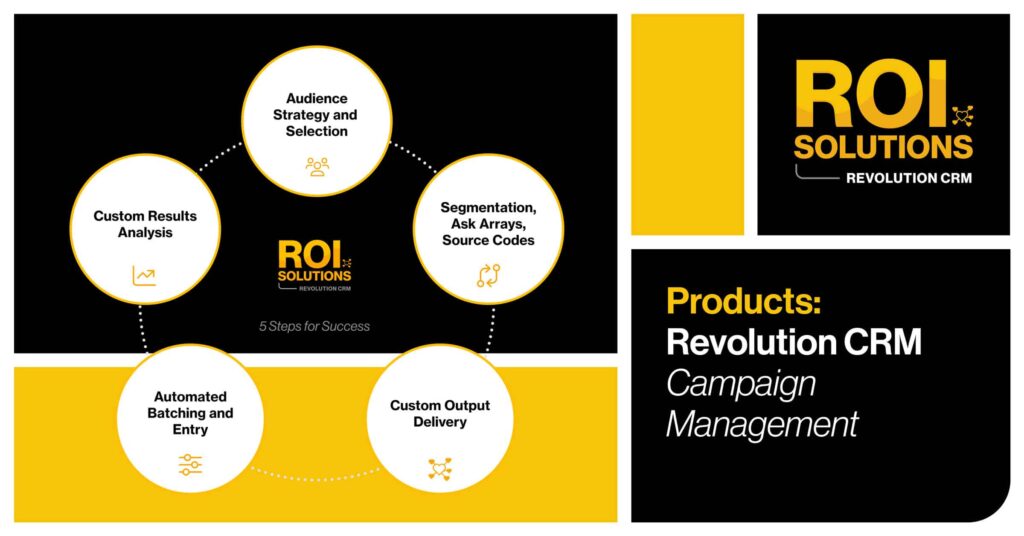 Audience Strategy and Selection

Segmentation, Ask Arrays, Source Codes

Custom Output Delivery

Automated Batching and Entry

Custom Results Analysis

ROI SOLUTIONS
REVOLUTION CRM

5 Steps for Success

ROI SOLUTIONS
REVOLUTION CRM

Products:
Revolution CRM
Campaign Management